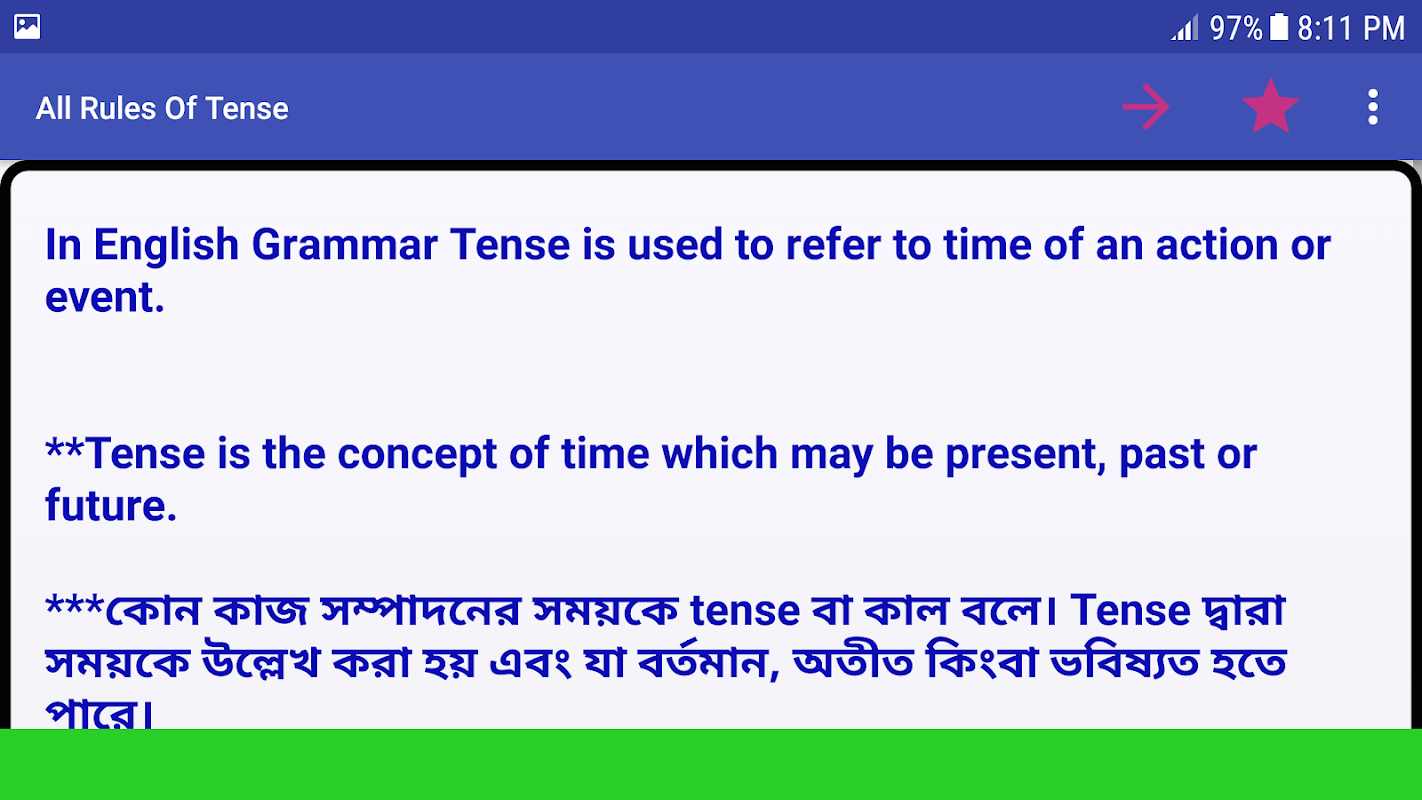 97% 8:11 PM

All Rules Of Tense

In English Grammar Tense is used to refer to time of an action or event.

**Tense is the concept of time which may be present, past or future.

***কোন কাজ সম্পাদনের সময়কে tense বা কাল বলে। Tense দ্বারা সময়কে উল্লেখ করা হয় এবং যা বর্তমান, অতীত কিংবা ভবিষ্যত হতে পারে।